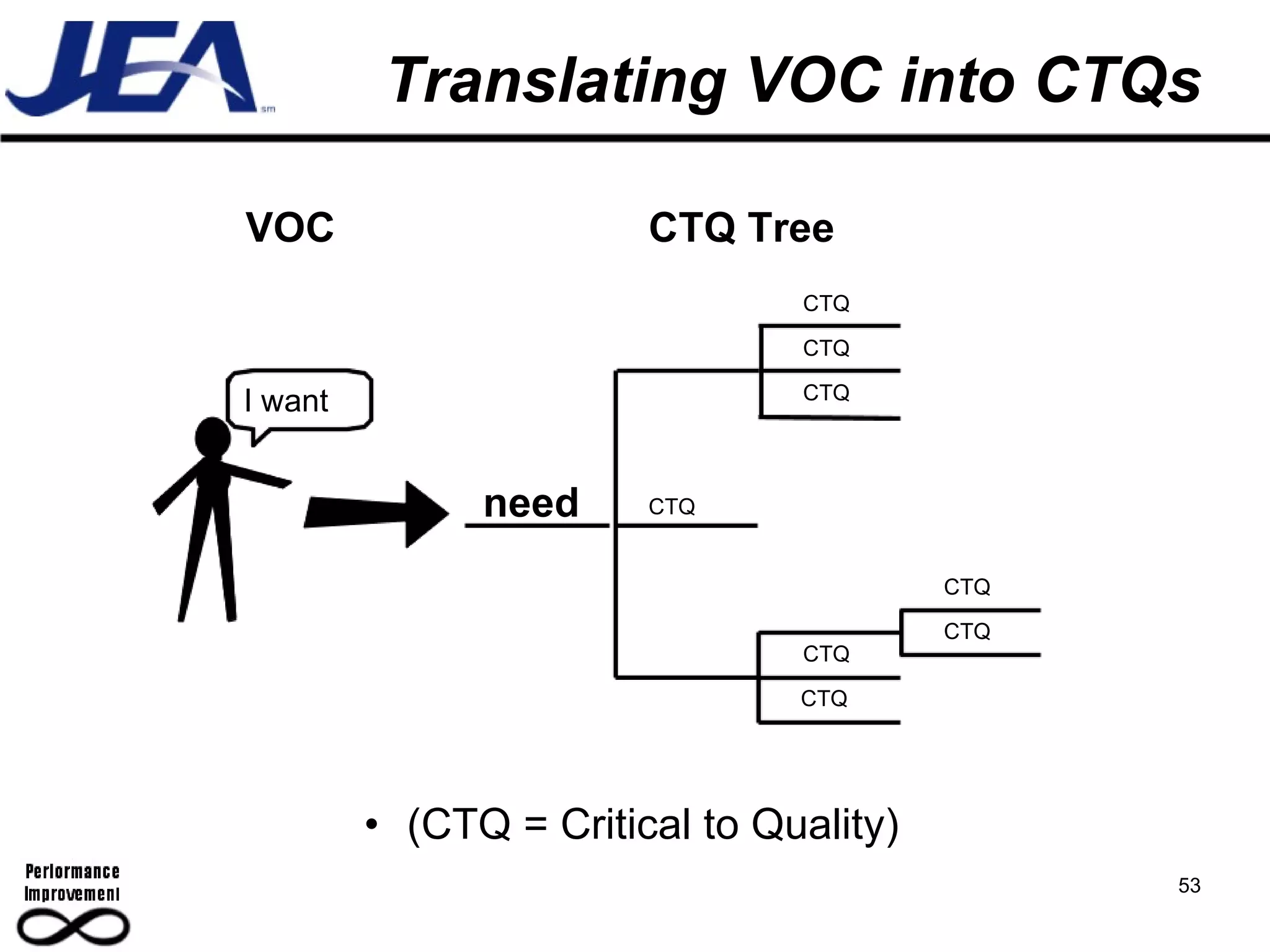 JEA sm

Translating VOC into CTQs

VOC

CTQ Tree

I want

need

CTQ

CTQ

CTQ

CTQ

CTQ

CTQ

CTQ

CTQ

CTQ

• (CTQ = Critical to Quality)

Performance Improvement

53